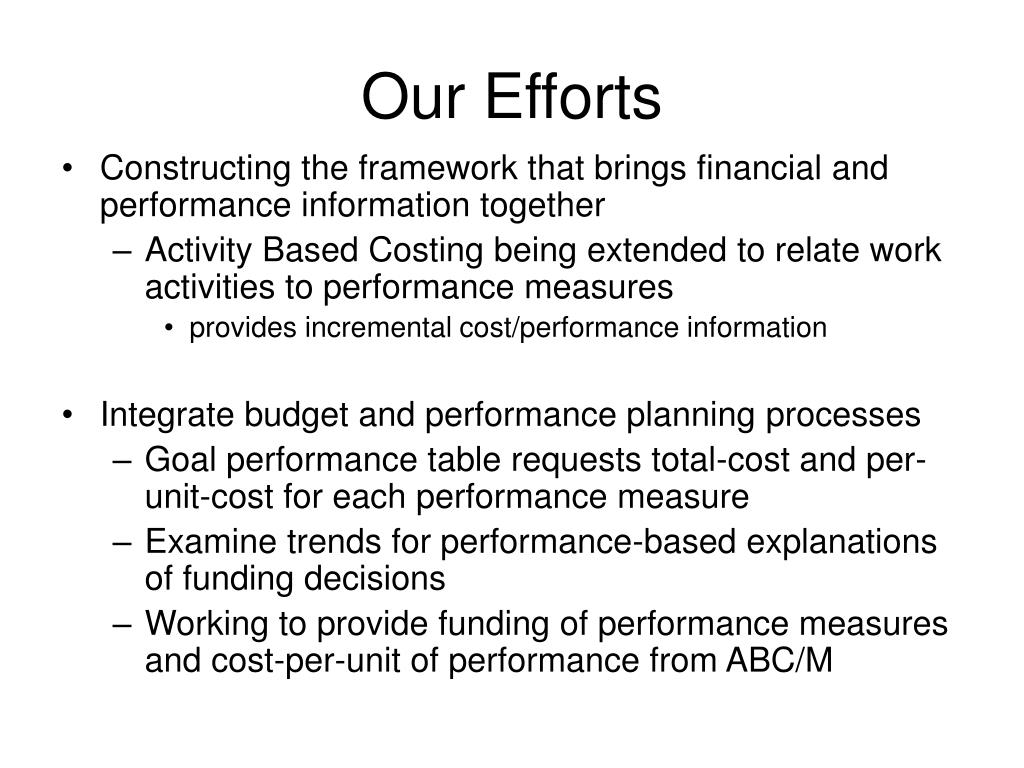 Our Efforts

• Constructing the framework that brings financial and performance information together
  – Activity Based Costing being extended to relate work activities to performance measures
    • provides incremental cost/performance information

• Integrate budget and performance planning processes
  – Goal performance table requests total-cost and per-unit-cost for each performance measure
  – Examine trends for performance-based explanations of funding decisions
  – Working to provide funding of performance measures and cost-per-unit of performance from ABC/M